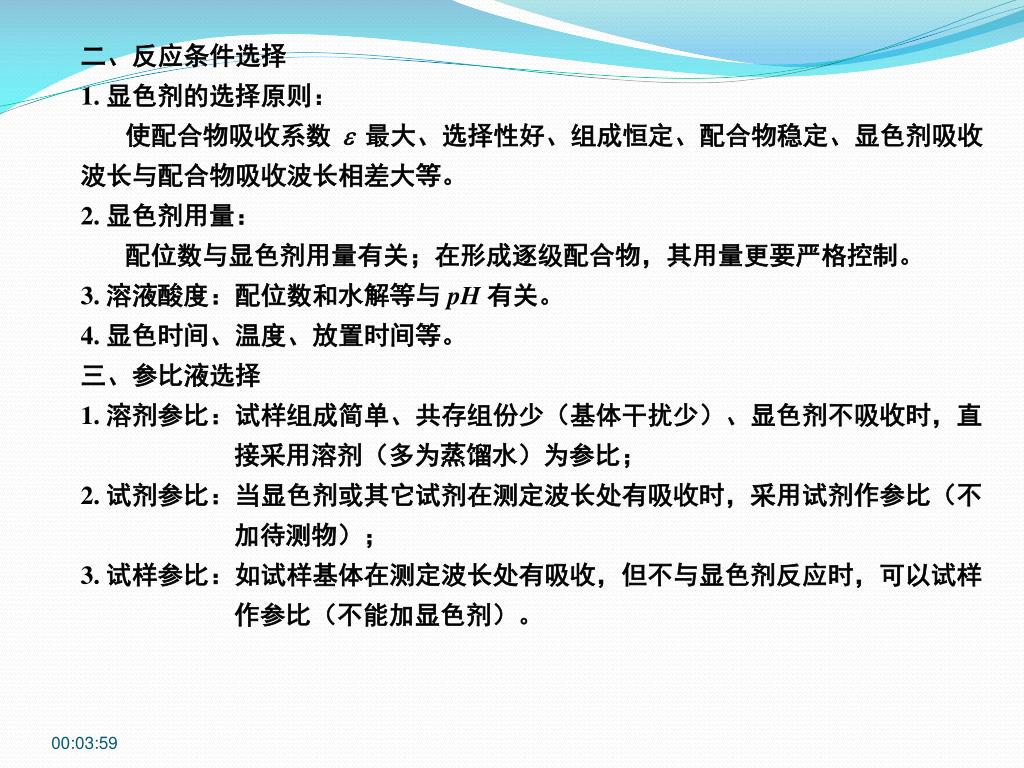 二、反应条件选择
1. 显色剂的选择原则：
使配合物吸收系数 $\varepsilon$ 最大、选择性好、组成恒定、配合物稳定、显色剂吸收波长与配合物吸收波长相差大等。
2. 显色剂用量：
配位数与显色剂用量有关；在形成逐级配合物，其用量更要严格控制。
3. 溶液酸度：配位数和水解等与 $pH$ 有关。
4. 显色时间、温度、放置时间等。
三、参比液选择
1. 溶剂参比：试样组成简单、共存组份少（基体干扰少）、显色剂不吸收时，直接采用溶剂（多为蒸馏水）为参比；
2. 试剂参比：当显色剂或其它试剂在测定波长处有吸收时，采用试剂作参比（不加待测物）；
3. 试样参比：如试样基体在测定波长处有吸收，但不与显色剂反应时，可以试样作参比（不能加显色剂）。
00:03:59